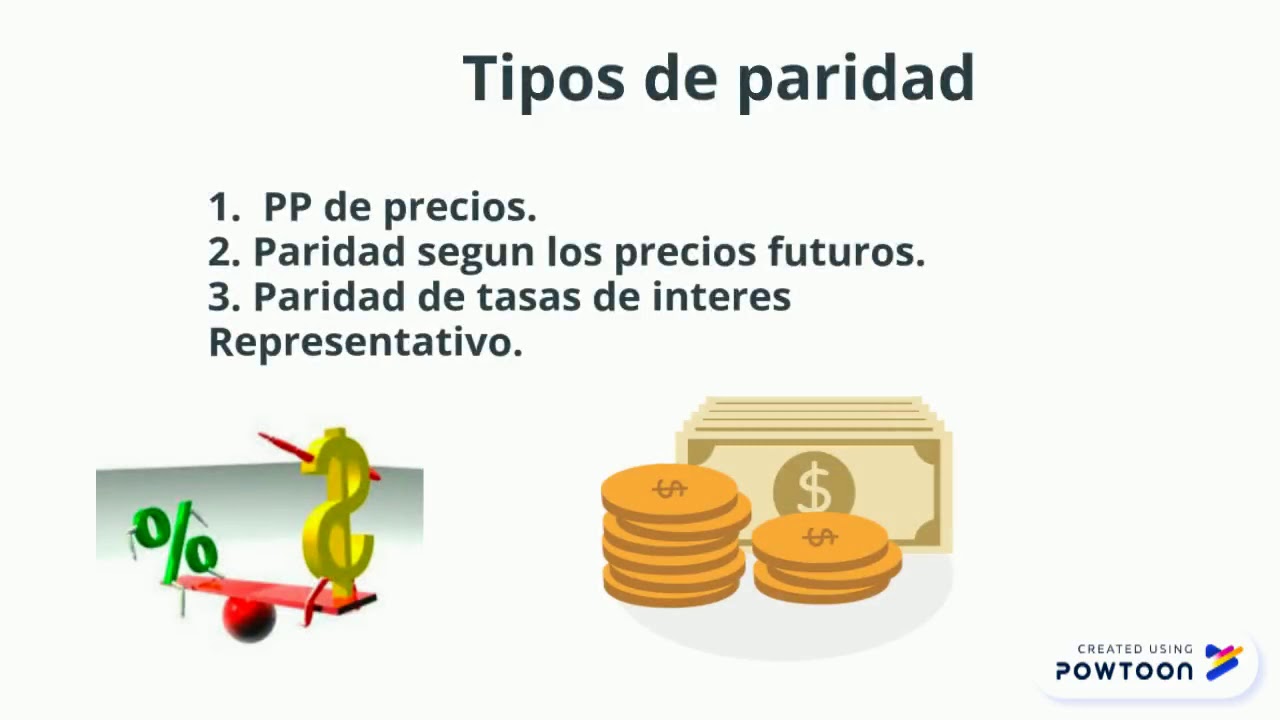 Tipos de paridad

1. PP de precios.
2. Paridad segun los precios futuros.
3. Paridad de tasas de interes Representativo.

%

$

$

$

$

CREATED USING
POWTOON